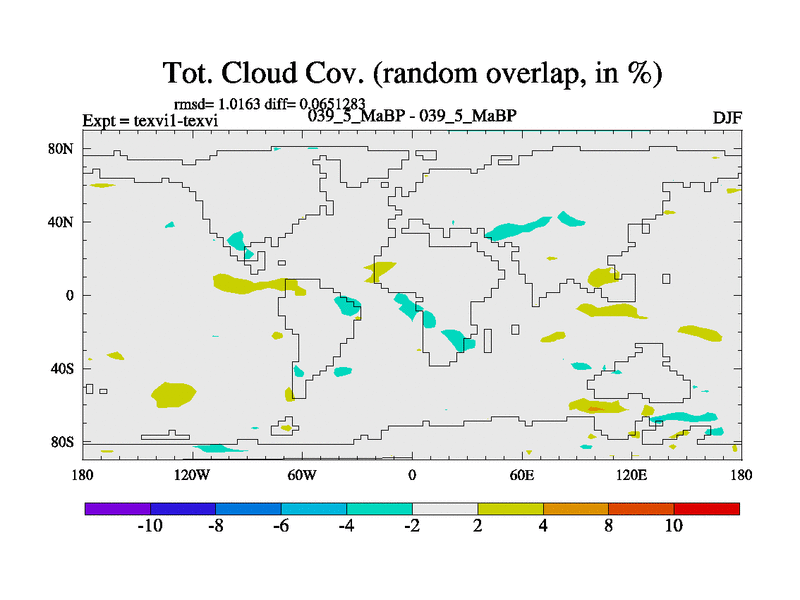 Tot. Cloud Cov. (random overlap, in %)

rmsd= 1.0163 diff= 0.0651283

Expt = texvi1-texvi

039_5_MaBP - 039_5_MaBP

DJF

80N
40N
0
40S
80S

180
120W
60W
0
60E
120E
180

-10
-8
-6
-4
-2
2
4
8
10